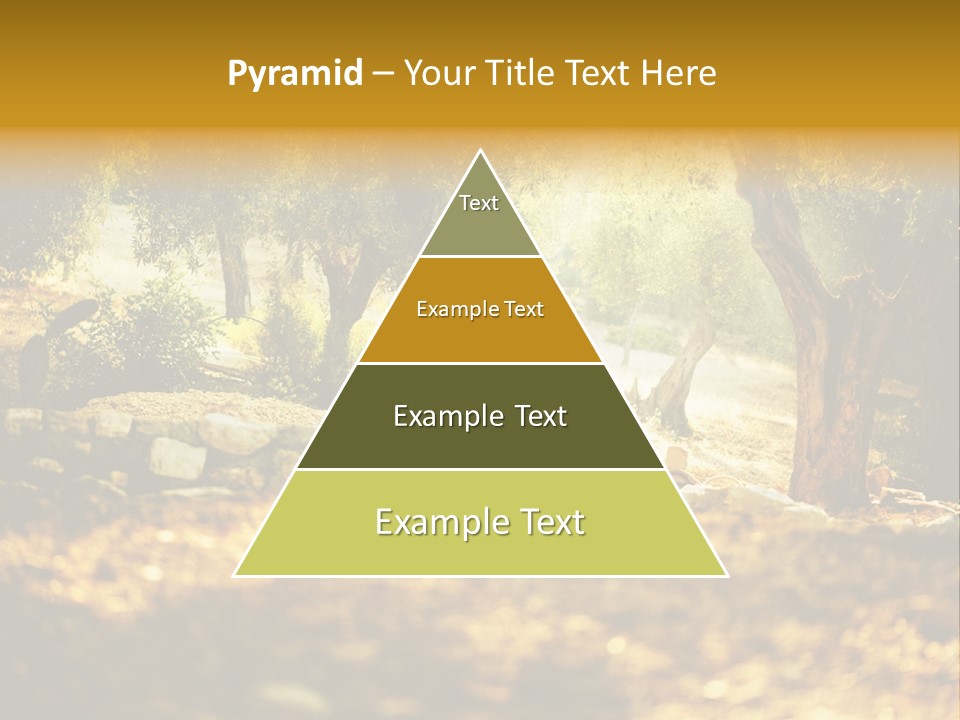 Pyramid – Your Title Text Here

Text

Example Text

Example Text

Example Text